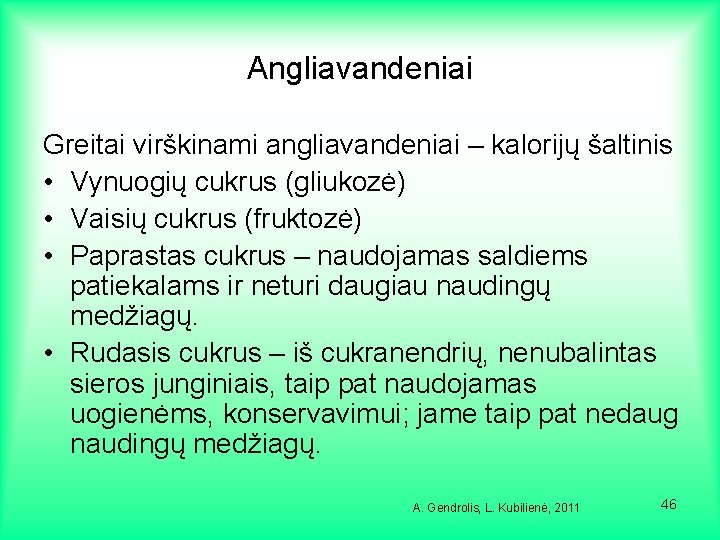 Angliavandeniai

Greitai virškinami angliavandeniai – kalorijų šaltinis

• Vynuogių cukrus (gliukozė)
• Vaisių cukrus (fruktozė)
• Paprastas cukrus – naudojamas saldiems patiekalams ir neturi daugiau naudingų medžiagų.
• Rudasis cukrus – iš cukranendrių, nenubalintas sieros junginiais, taip pat naudojamas uogienėms, konservavimui; jame taip pat nedaug naudingų medžiagų.

A. Gendrolis, L. Kubilienė, 2011

46